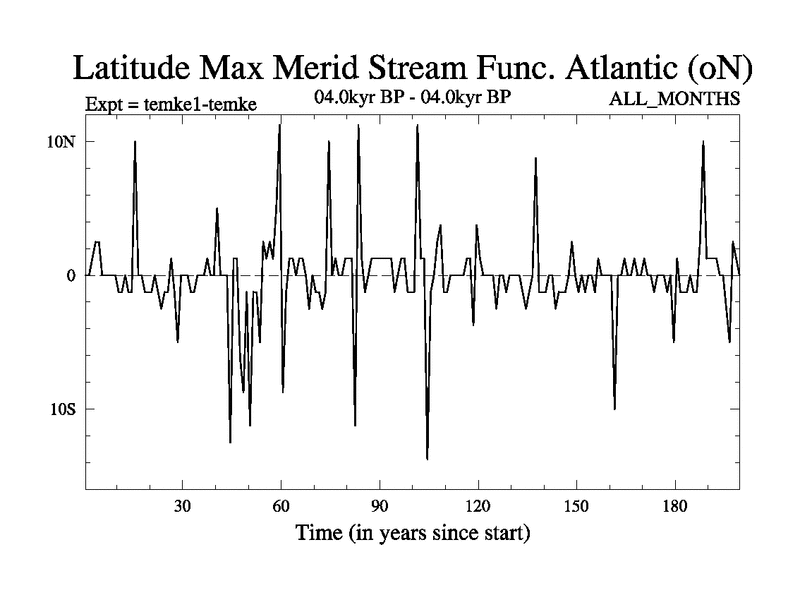 Latitude Max Merid Stream Func. Atlantic (oN)

Expt = temke1-temke

04.0kyr BP - 04.0kyr BP

ALL_MONTHS

10N

0

10S

30

60

90

120

150

180

Time (in years since start)